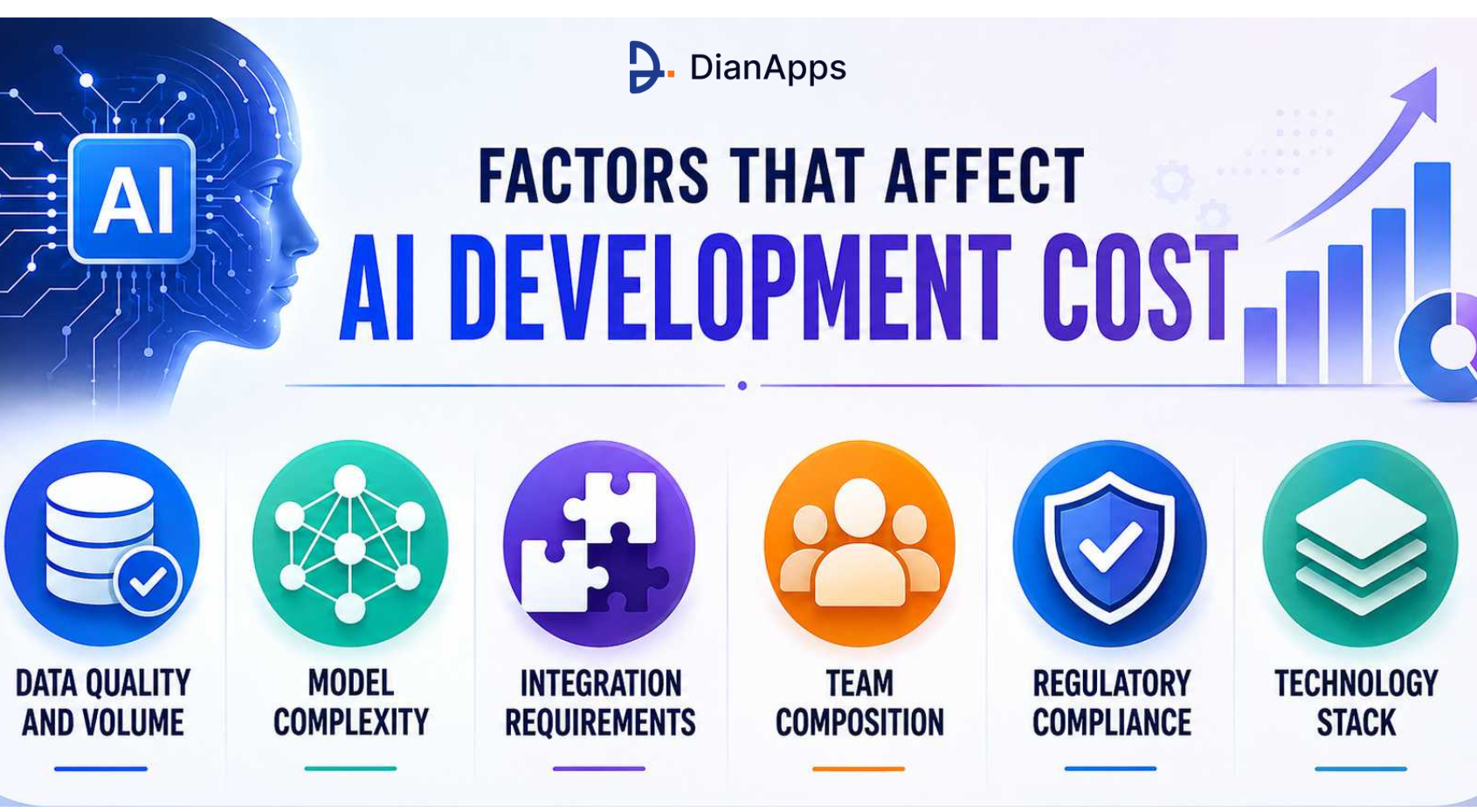 DianApps

AI

FACTORS THAT AFFECT
AI DEVELOPMENT COST

DATA QUALITY AND VOLUME

MODEL COMPLEXITY

INTEGRATION REQUIREMENTS

TEAM COMPOSITION

REGULATORY COMPLIANCE

TECHNOLOGY STACK